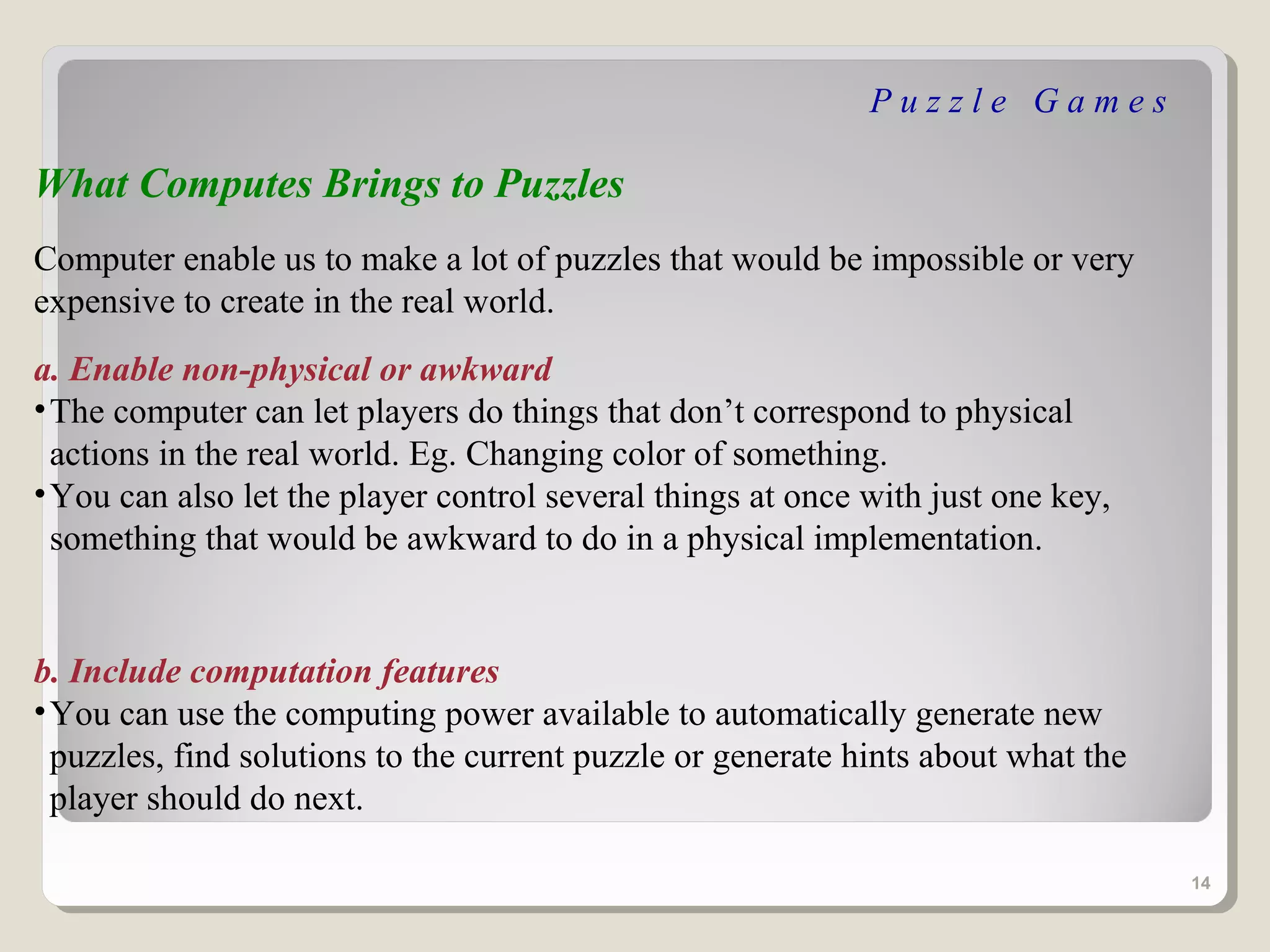 Puzzle Games

What Computes Brings to Puzzles

Computer enable us to make a lot of puzzles that would be impossible or very expensive to create in the real world.

a. Enable non-physical or awkward

• The computer can let players do things that don’t correspond to physical actions in the real world. Eg. Changing color of something.
• You can also let the player control several things at once with just one key, something that would be awkward to do in a physical implementation.

b. Include computation features

• You can use the computing power available to automatically generate new puzzles, find solutions to the current puzzle or generate hints about what the player should do next.

14